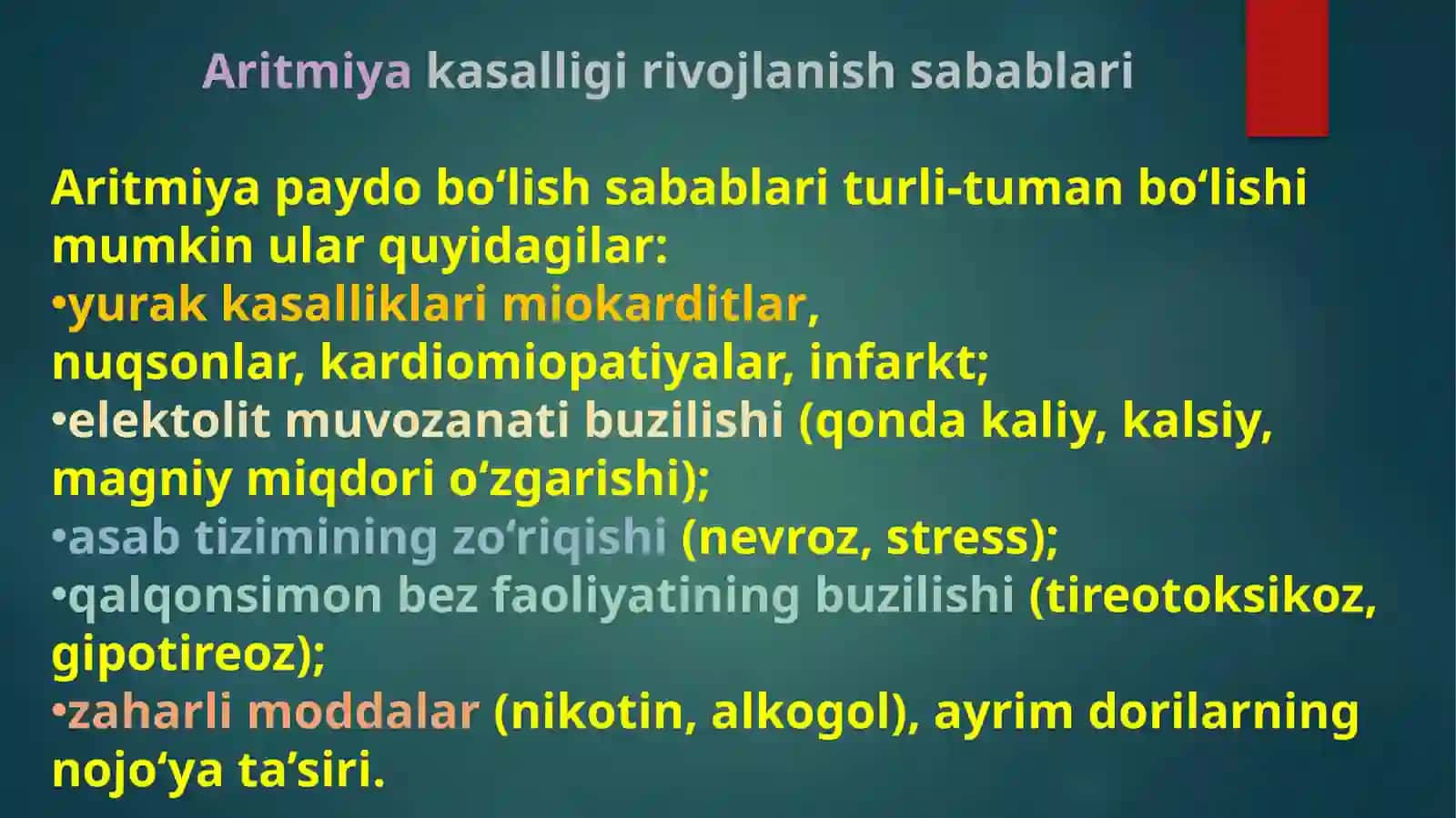 Aritmiya kasalligi rivojlanish sabablari

Aritmiya paydo bo‘lish sabablari turli-tuman bo‘lishi mumkin ular quyidagilar:
•yurak kasalliklari miokarditlar,
nuqsonlar, kardiomiopatiyalar, infarkt;
•elektolit muvozanati buzilishi (qonda kaliy, kalsiy, magniy miqdori o‘zgarishi);
•asab tizimining zo‘riqishi (nevroz, stress);
•qalqonsimon bez faoliyatining buzilishi (tireotoksikoz, gipotireoz);
•zaharli moddalar (nikotin, alkogol), ayrim dorilarning nojo‘ya ta’siri.